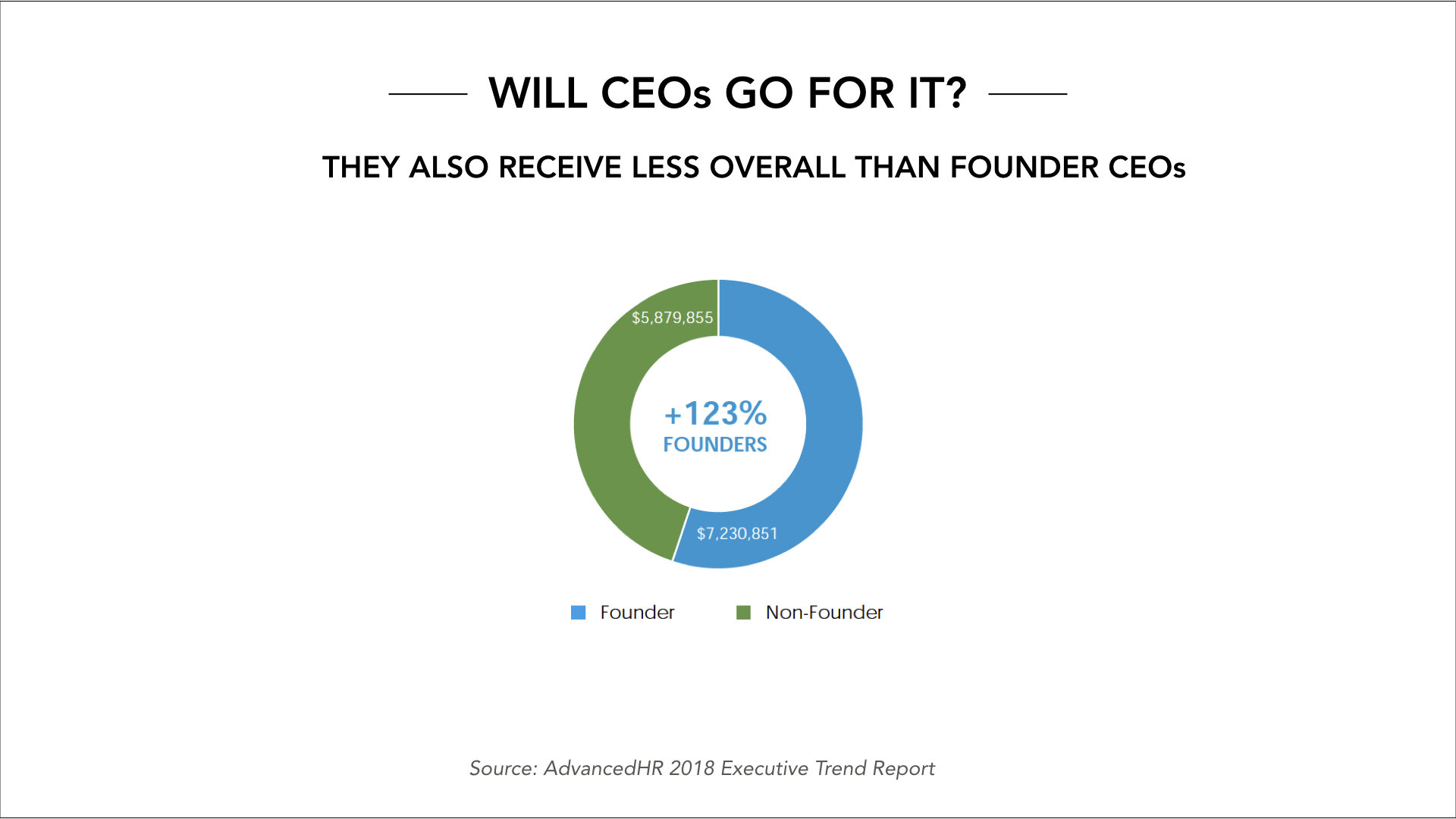 WILL CEOs GO FOR IT?

THEY ALSO RECEIVE LESS OVERALL THAN FOUNDER CEOs

$5,879,855

+123%
FOUNDERS

$7,230,851

Founder Non-Founder

Source: AdvancedHR 2018 Executive Trend Report